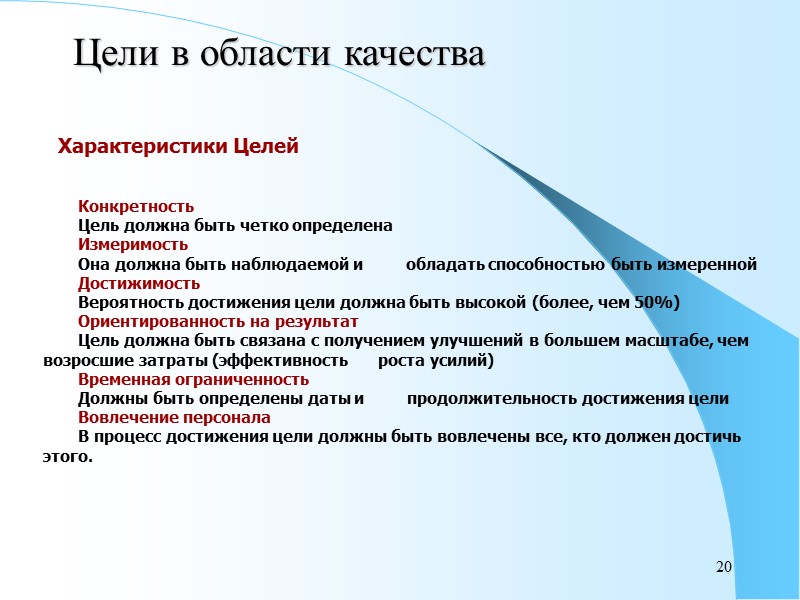 Цели в области качества

Характеристики Целей

Конкретность
Цель должна быть четко определена
Измеримость
Она должна быть наблюдаемой и обладать способностью быть измеренной
Достижимость
Вероятность достижения цели должна быть высокой (более, чем 50%)
Ориентированность на результат
Цель должна быть связана с получением улучшений в большем масштабе, чем возросшие затраты (эффективность роста усилий)
Временная ограниченность
Должны быть определены даты и продолжительность достижения цели
Вовлечение персонала
В процесс достижения цели должны быть вовлечены все, кто должен достичь этого.

20